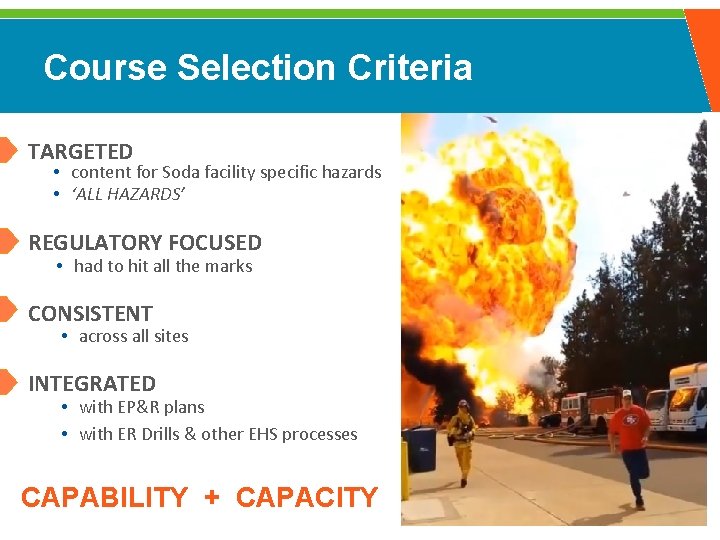 Course Selection Criteria

TARGETED
• content for Soda facility specific hazards
• 'ALL HAZARDS'

REGULATORY FOCUSED
• had to hit all the marks

CONSISTENT
• across all sites

INTEGRATED
• with EP&R plans
• with ER Drills & other EHS processes

CAPABILITY + CAPACITY